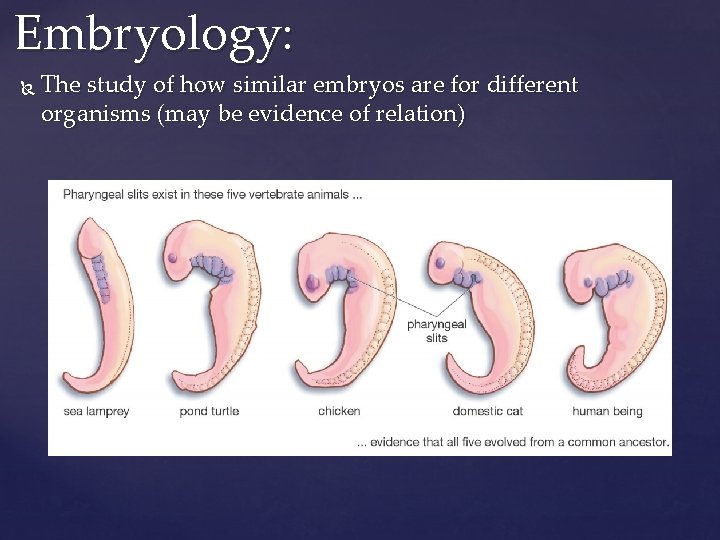 Embryology:

The study of how similar embryos are for different organisms (may be evidence of relation)

Pharyngeal slits exist in these five vertebrate animals ...

pharyngeal slits

sea lamprey

pond turtle

chicken

domestic cat

human being

... evidence that all five evolved from a common ancestor.